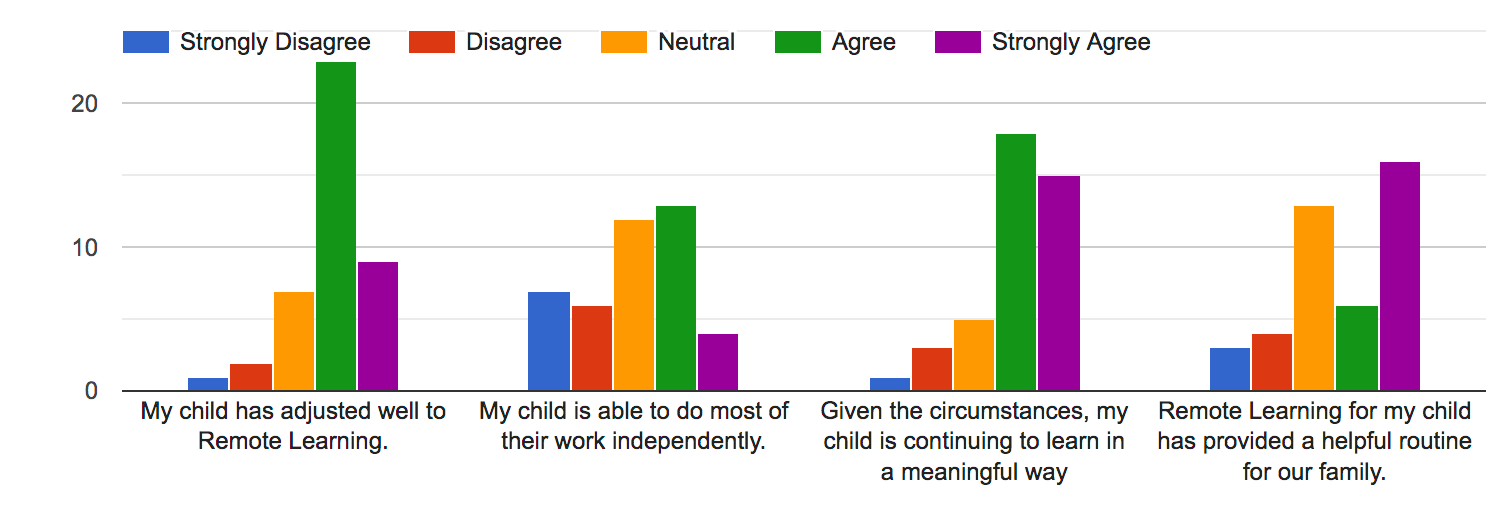 Strongly Disagree
Disagree
Neutral
Agree
Strongly Agree

20
10
0

My child has adjusted well to Remote Learning.
My child is able to do most of their work independently.
Given the circumstances, my child is continuing to learn in a meaningful way
Remote Learning for my child has provided a helpful routine for our family.